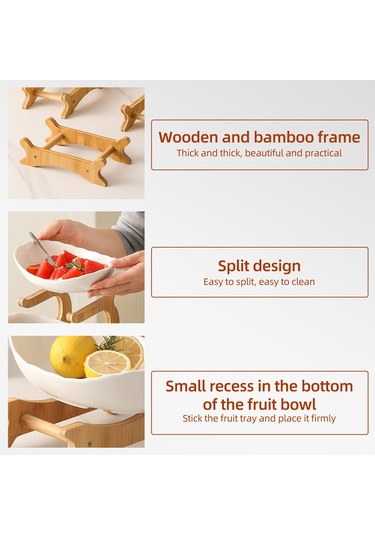 Wooden and bamboo frame
Thick and thick, beautiful and practical

Split design
Easy to split, easy to clean

Small recess in the bottom of the fruit bowl
Stick the fruit tray and place it firmly